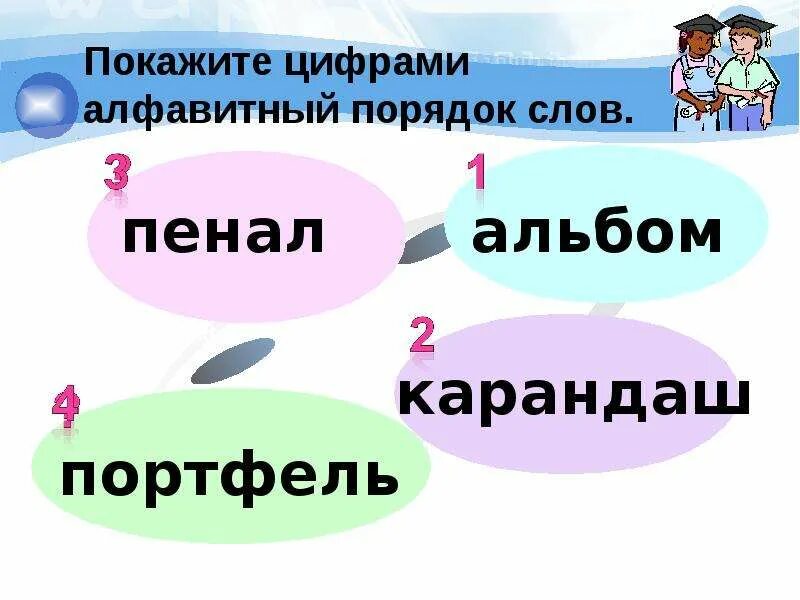 Покажите цифрами алфавитный порядок слов.

3
пенал

1
альбом

2
карандаш

4
портфель